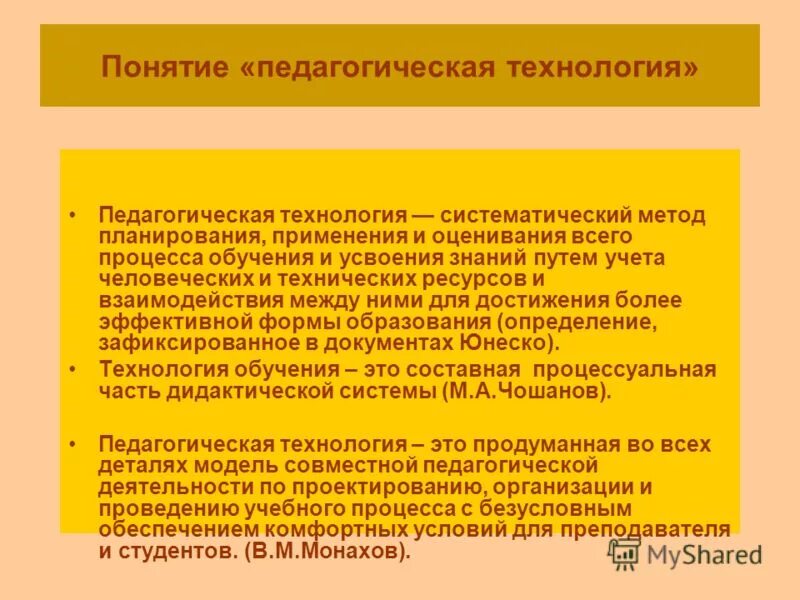 Понятие «педагогическая технология»

• Педагогическая технология — систематический метод планирования, применения и оценивания всего процесса обучения и усвоения знаний путем учета человеческих и технических ресурсов и взаимодействия между ними для достижения более эффективной формы образования (определение, зафиксированное в документах Юнеско).
• Технология обучения – это составная процессуальная часть дидактической системы (М.А.Чошанов).

• Педагогическая технология – это продуманная во всех деталях модель совместной педагогической деятельности по проектированию, организации и проведению учебного процесса с безусловным обеспечением комфортных условий для преподавателя и студентов. (В.М.Монахов).

MyShared